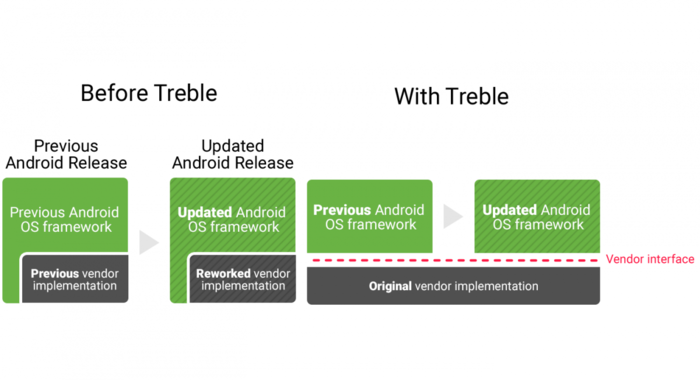 Before Treble

Previous Android Release

Previous Android OS framework

Previous vendor implementation

Updated Android Release

Updated Android OS framework

Reworked vendor implementation

With Treble

Previous Android OS framework

Updated Android OS framework

Vendor interface

Original vendor implementation